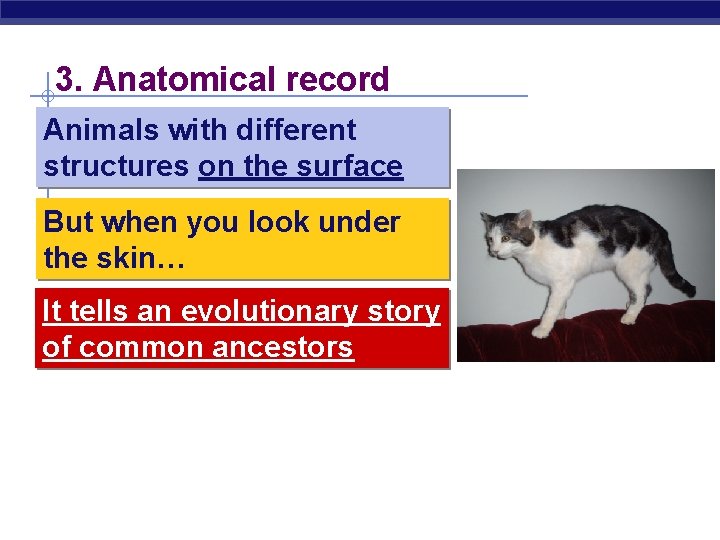 3. Anatomical record

Animals with different structures on the surface

But when you look under the skin…

It tells an evolutionary story of common ancestors